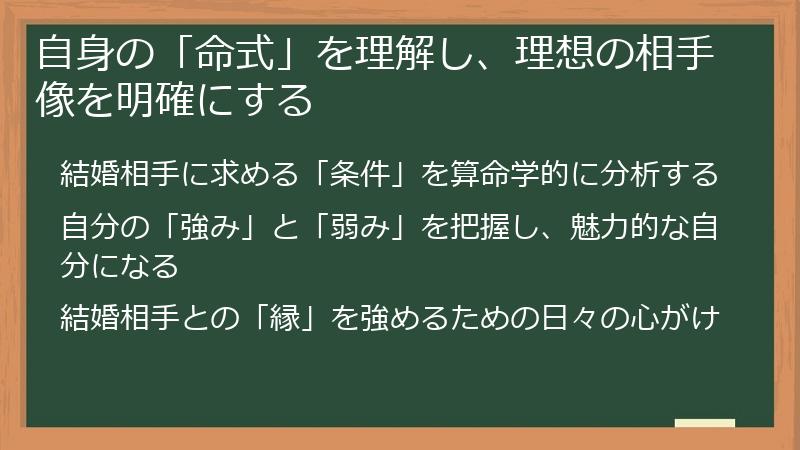 自身の「命式」を理解し、理想の相手像を明確にする

結婚相手に求める「条件」を算命学的に分析する

自分の「強み」と「弱み」を把握し、魅力的な自分になる

結婚相手との「縁」を強めるための日々の心がけ